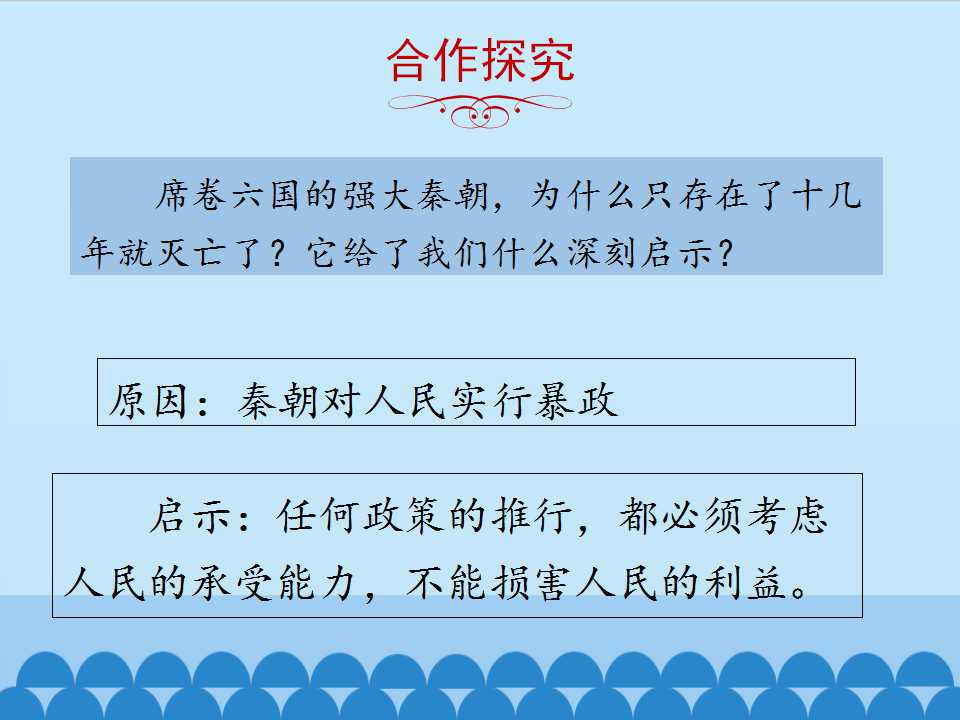 合作探究

席卷六国的强大秦朝，为什么只存在了十几年就灭亡了？它给了我们什么深刻启示？

原因：秦朝对人民实行暴政

启示：任何政策的推行，都必须考虑人民的承受能力，不能损害人民的利益。